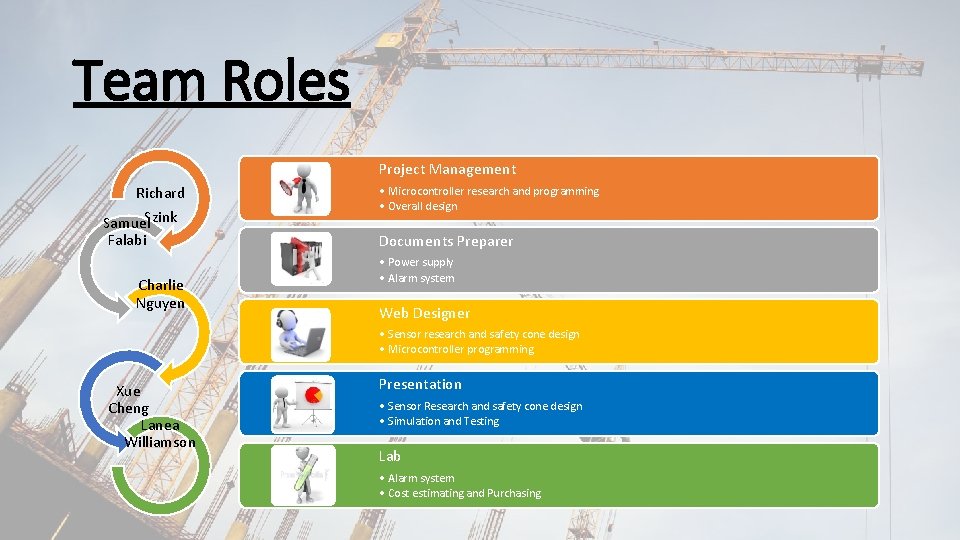 Team Roles

Richard Szink

Samuel Falabi

Charlie Nguyen

Xue Cheng

Lanea Williamson

Project Management

• Microcontroller research and programming
• Overall design

Documents Preparer

• Power supply
• Alarm system

Web Designer

• Sensor research and safety cone design
• Microcontroller programming

Presentation

• Sensor Research and safety cone design
• Simulation and Testing

Lab

• Alarm system
• Cost estimating and Purchasing